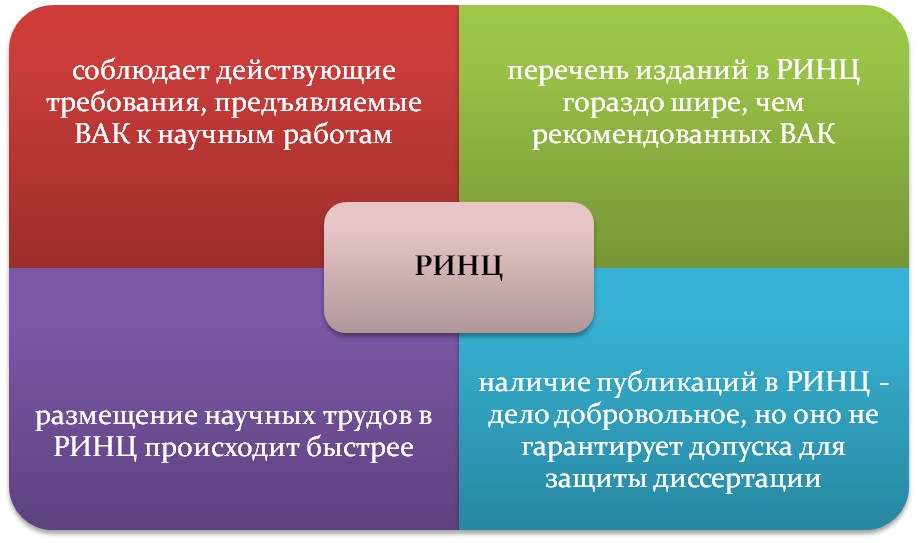 соблюдает действующие требования, предъявляемые ВАК к научным работам

перечень изданий в РИНЦ гораздо шире, чем рекомендованных ВАК

РИНЦ

размещение научных трудов в РИНЦ происходит быстрее

наличие публикаций в РИНЦ - дело добровольное, но оно не гарантирует допуска для защиты диссертации